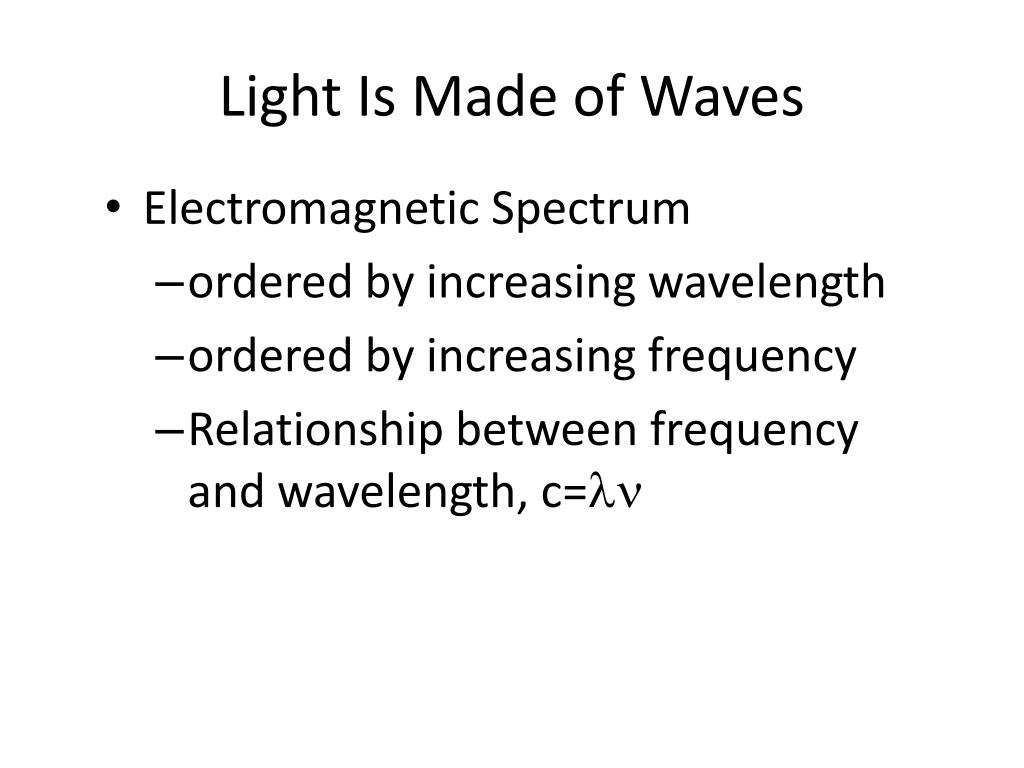 Light Is Made of Waves

• Electromagnetic Spectrum
– ordered by increasing wavelength
– ordered by increasing frequency
– Relationship between frequency and wavelength, $c=\lambda\nu$